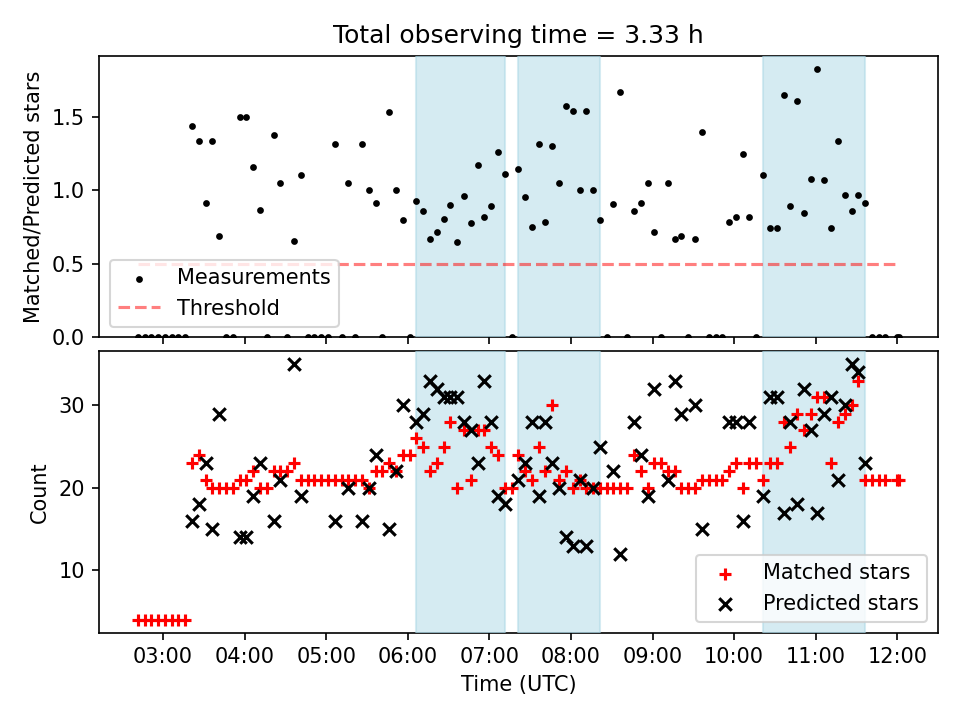 Total observing time = 3.33 h

Matched/Predicted stars
1.5
1.0
0.5
0.0

Measurements
Threshold

Count
30
20
10

Matched stars
Predicted stars

03:00 04:00 05:00 06:00 07:00 08:00 09:00 10:00 11:00 12:00
Time (UTC)